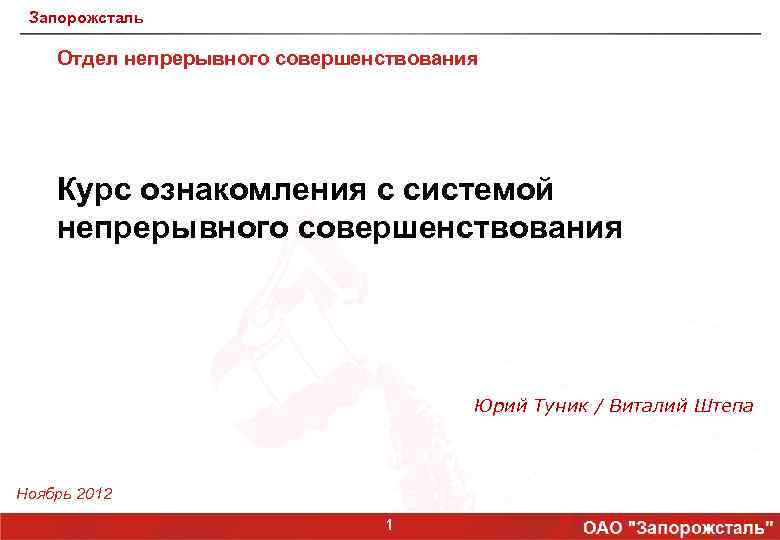 Запорожсталь

Отдел непрерывного совершенствования

Курс ознакомления с системой непрерывного совершенствования

Юрий Туник / Виталий Штепа

Ноябрь 2012

1

ОАО "Запорожсталь"